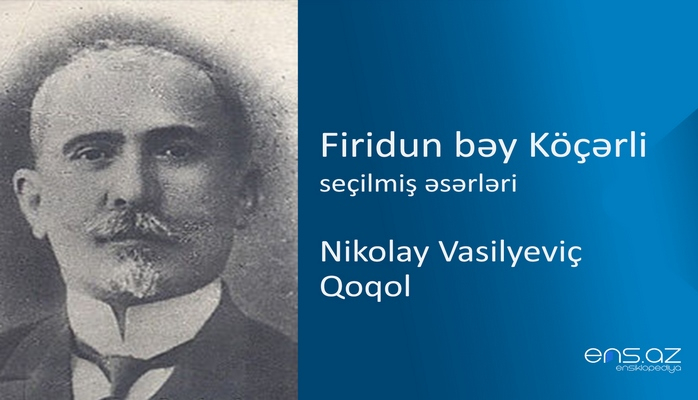 Firidun bəy Köçərli
seçilmiş əsərləri

Nikolay Vasilyeviç Qoqol

ens.az
ensiklopediya